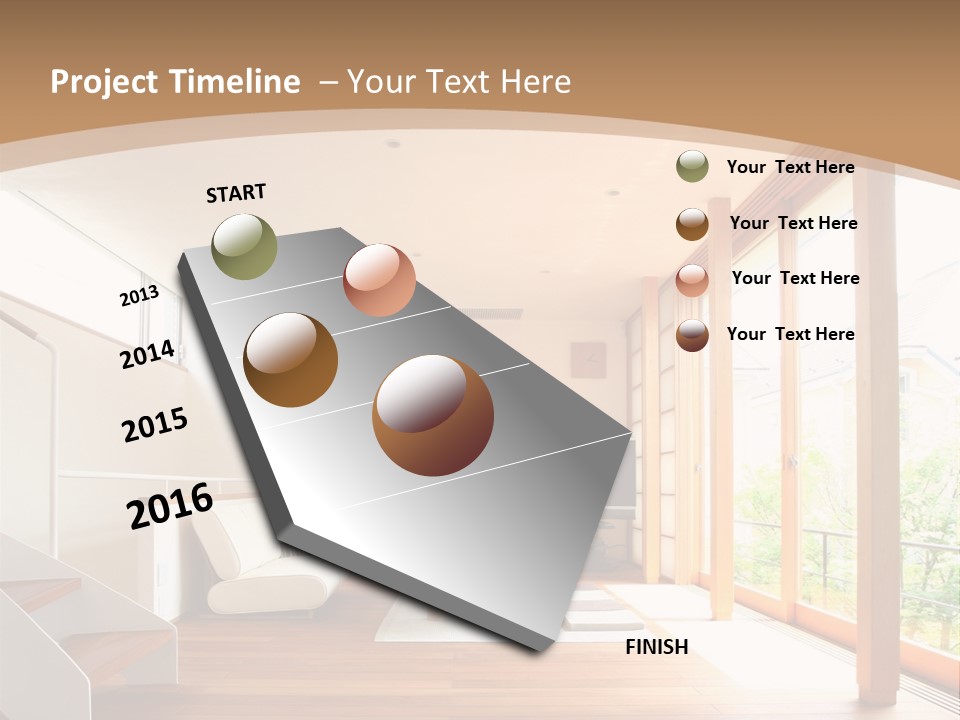 Project Timeline – Your Text Here

START

2013

2014

2015

2016

FINISH

Your Text Here

Your Text Here

Your Text Here

Your Text Here